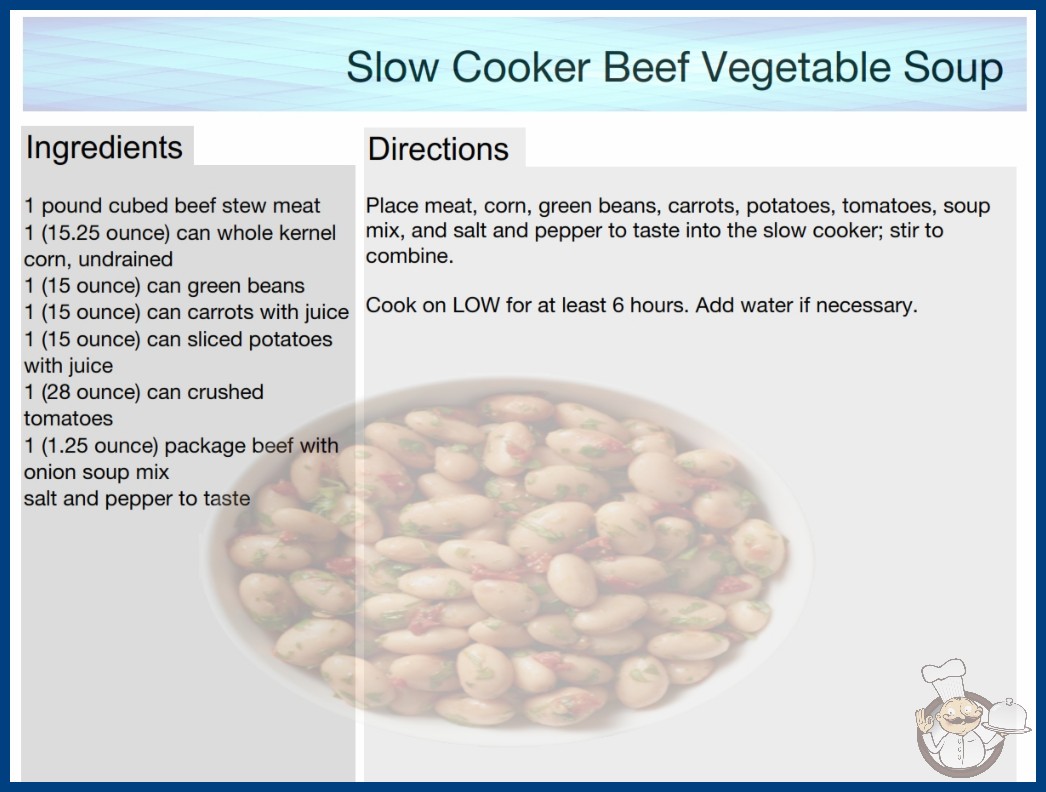 Slow Cooker Beef Vegetable Soup

Ingredients

1 pound cubed beef stew meat
1 (15.25 ounce) can whole kernel corn, undrained
1 (15 ounce) can green beans
1 (15 ounce) can carrots with juice
1 (15 ounce) can sliced potatoes with juice
1 (28 ounce) can crushed tomatoes
1 (1.25 ounce) package beef with onion soup mix
salt and pepper to taste

Directions

Place meat, corn, green beans, carrots, potatoes, tomatoes, soup mix, and salt and pepper to taste into the slow cooker; stir to combine.

Cook on LOW for at least 6 hours. Add water if necessary.